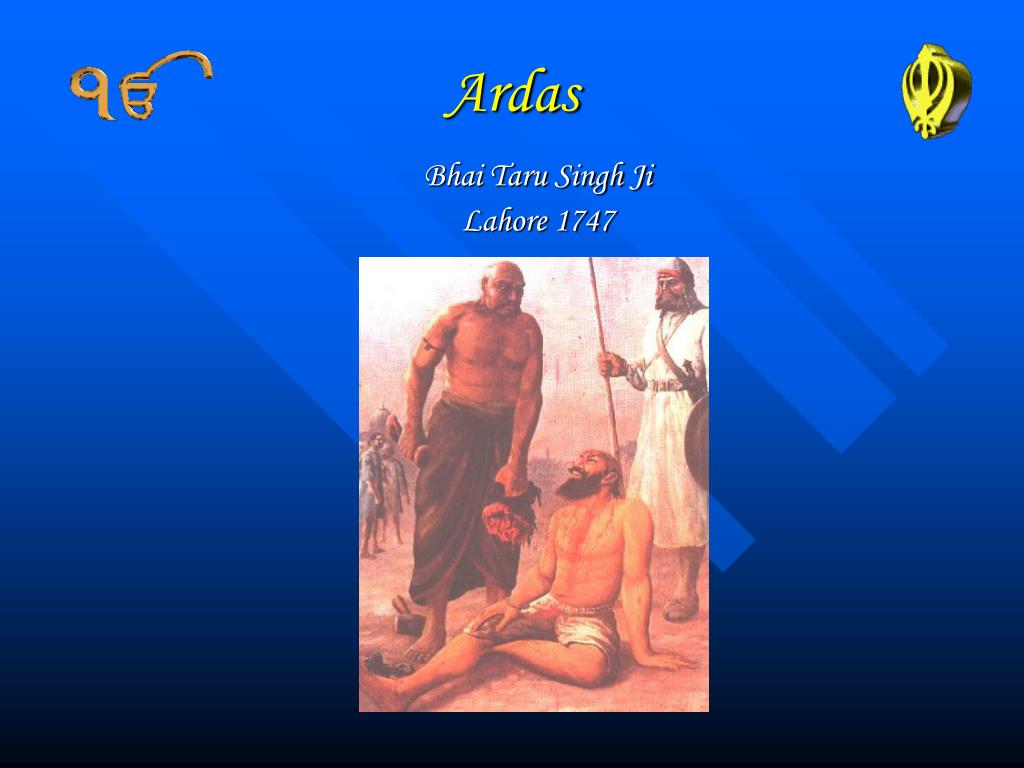 ੴ

Ardas

Bhai Taru Singh Ji
Lahore 1747